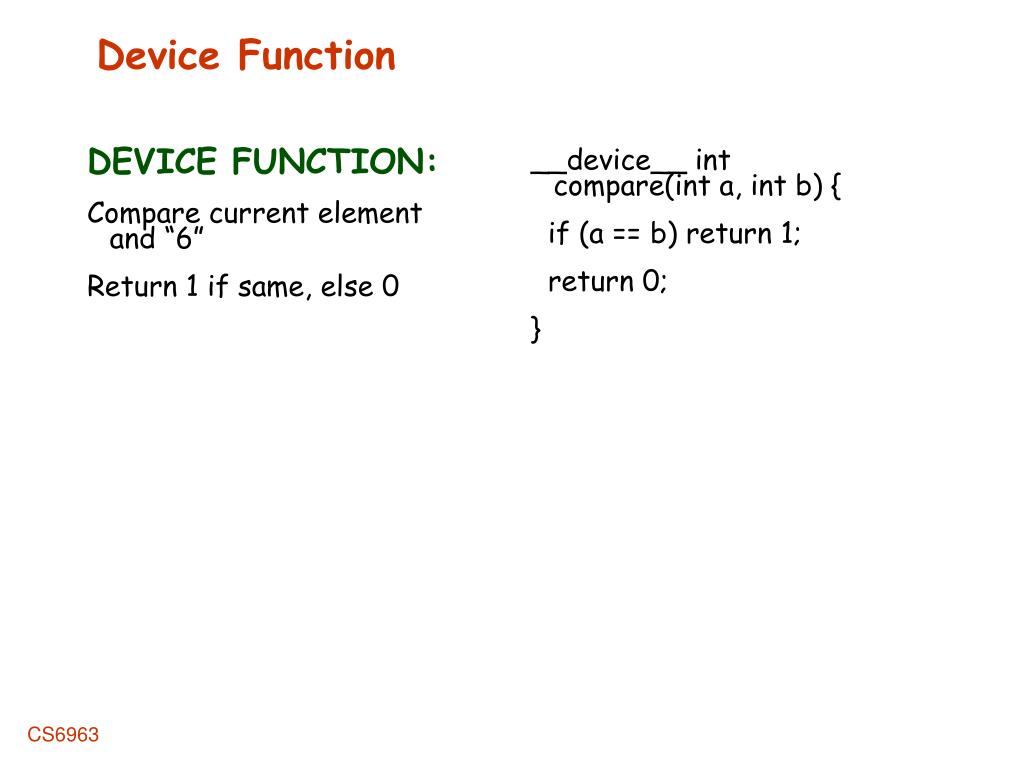 Device Function

DEVICE FUNCTION:

Compare current element and “6”

Return 1 if same, else 0

__device__ int compare(int a, int b) {

if (a == b) return 1;

return 0;

}

CS6963